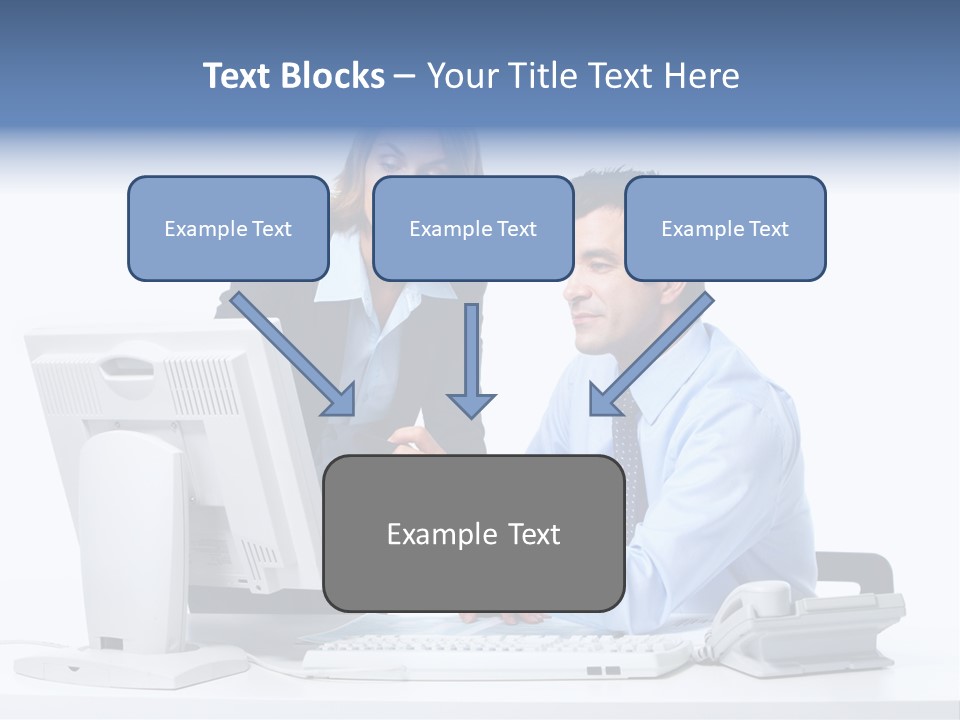 Text Blocks – Your Title Text Here

Example Text

Example Text

Example Text

Example Text